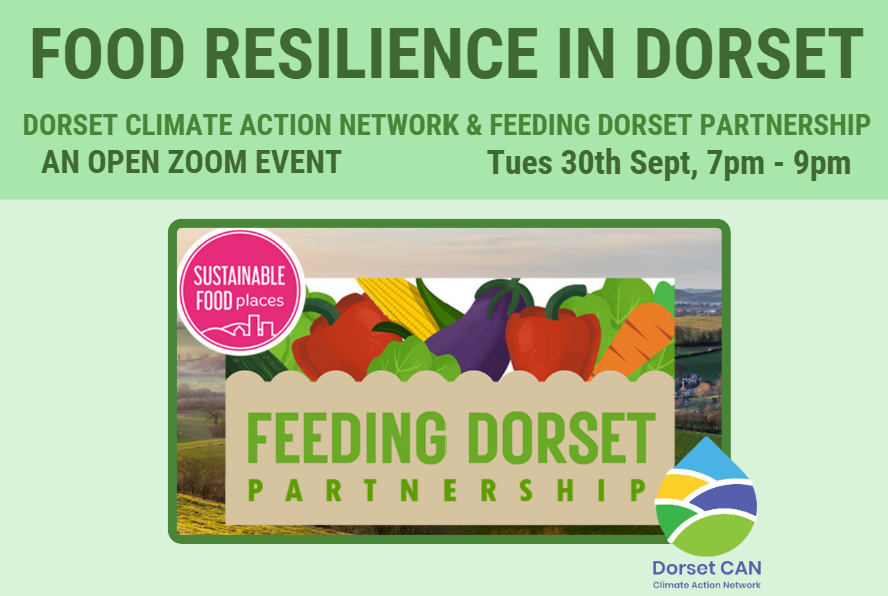 FOOD RESILIENCE IN DORSET

DORSET CLIMATE ACTION NETWORK & FEEDING DORSET PARTNERSHIP

AN OPEN ZOOM EVENT

Tues 30th Sept, 7pm - 9pm

SUSTAINABLE FOOD places

FEEDING DORSET
PARTNERSHIP

Dorset CAN
Climate Action Network